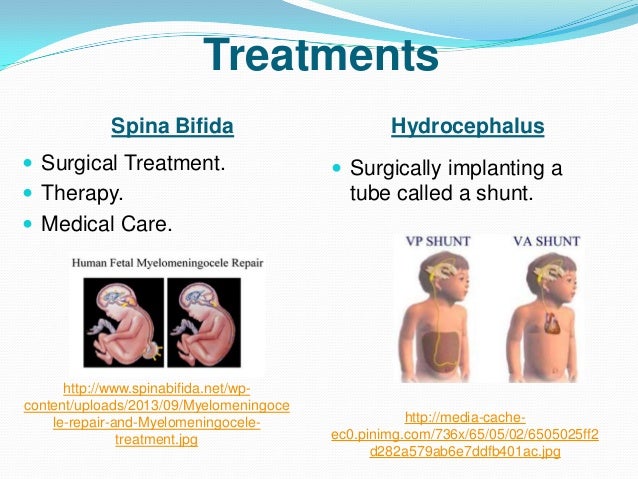 Treatments

Spina Bifida

- Surgical Treatment.
- Therapy.
- Medical Care.

Human Fetal Myelomeningocele Repair

http://www.spinabifida.net/wp-content/uploads/2013/09/Myelomeningocele-repair-and-Myelomeningocele-treatment.jpg

Hydrocephalus

- Surgically implanting a tube called a shunt.

VP SHUNT

VA SHUNT

http://media-cache-ec0.pinimg.com/736x/65/05/02/6505025ff2d282a579ab6e7ddfb401ac.jpg